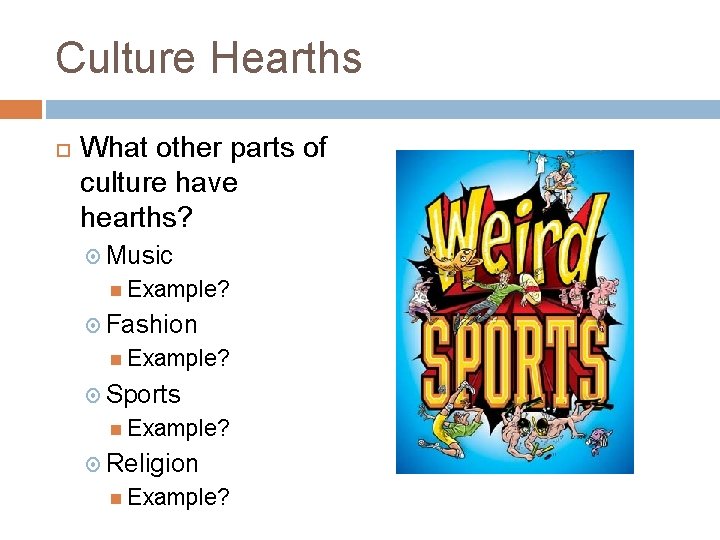 Culture Hearths

What other parts of culture have hearths?

Music
Example?
Fashion
Example?
Sports
Example?
Religion
Example?

Weird SPORTS